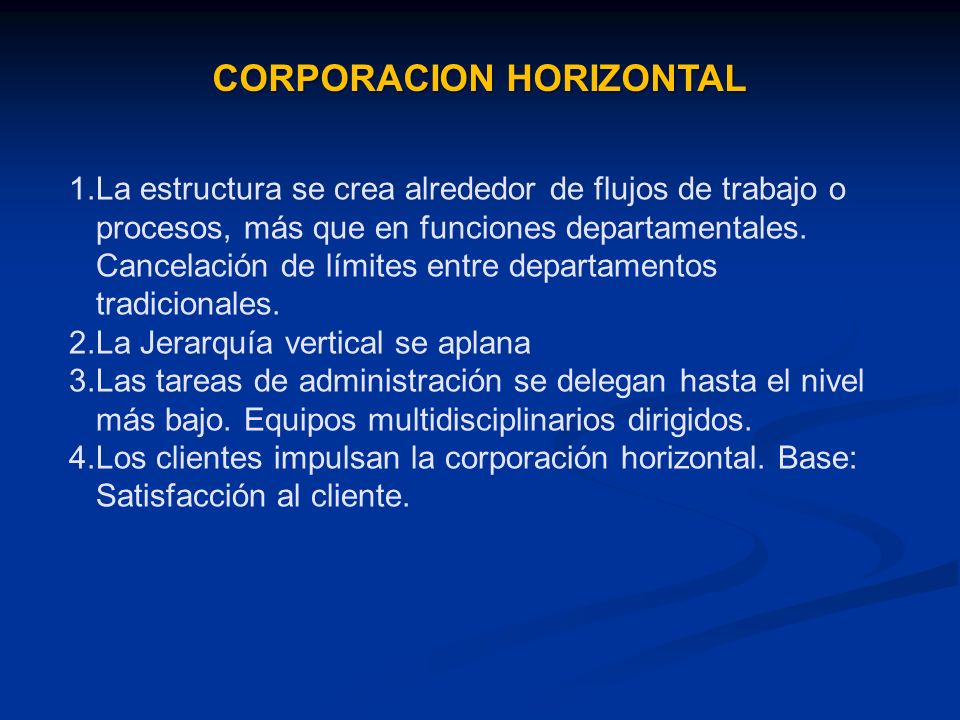 CORPORACION HORIZONTAL

1.La estructura se crea alrededor de flujos de trabajo o procesos, más que en funciones departamentales. Cancelación de límites entre departamentos tradicionales.
2.La Jerarquía vertical se aplana
3.Las tareas de administración se delegan hasta el nivel más bajo. Equipos multidisciplinarios dirigidos.
4.Los clientes impulsan la corporación horizontal. Base: Satisfacción al cliente.